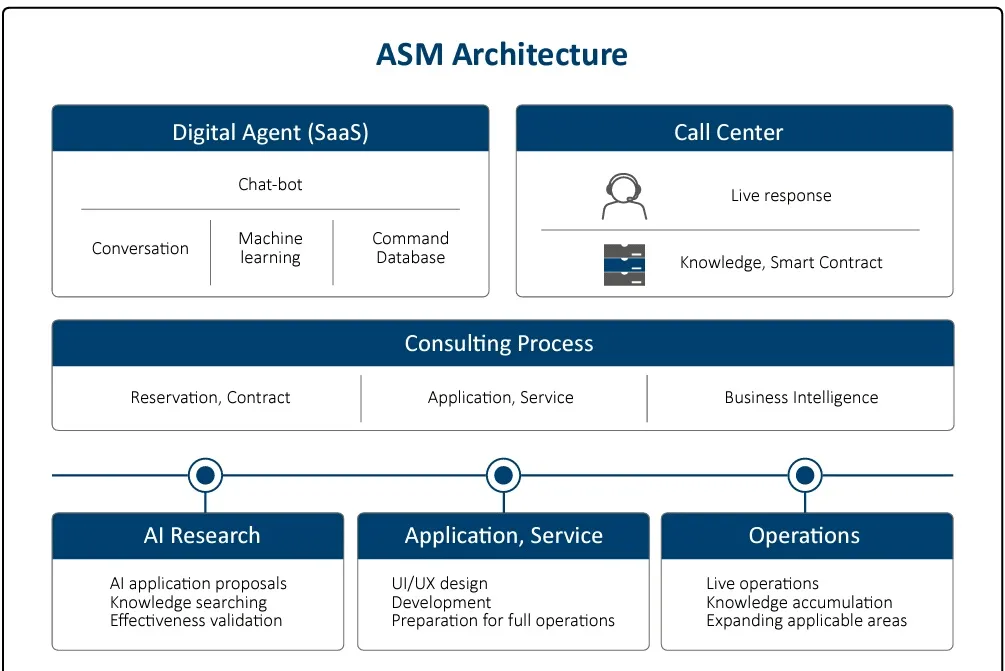 ASM Architecture

Digital Agent (SaaS)

Chat-bot

Conversation

Machine learning

Command Database

Call Center

Live response

Knowledge, Smart Contract

Consulting Process

Reservation, Contract

Application, Service

Business Intelligence

AI Research

AI application proposals
Knowledge searching
Effectiveness validation

Application, Service

UI/UX design
Development
Preparation for full operations

Operations

Live operations
Knowledge accumulation
Expanding applicable areas